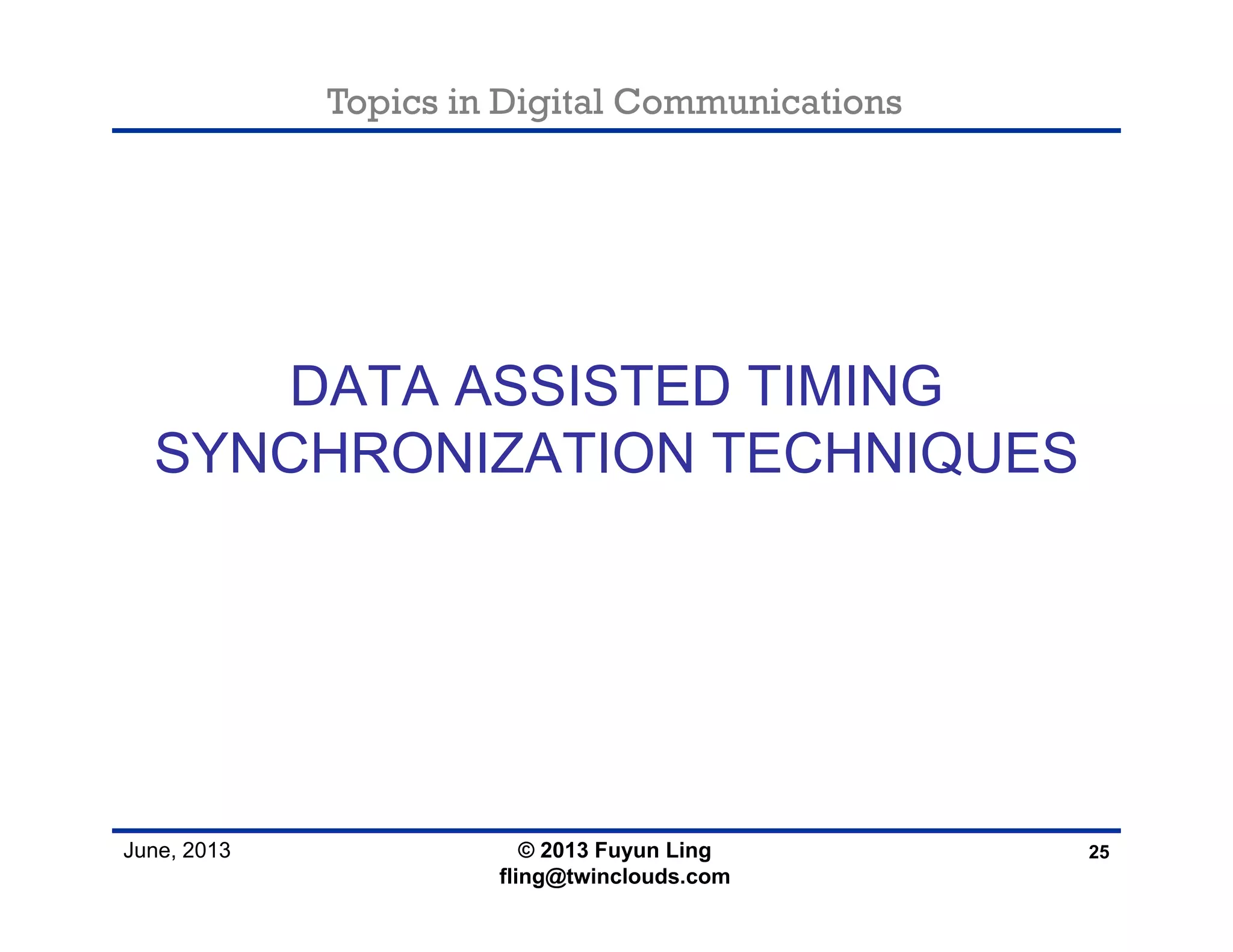 Topics in Digital Communications

DATA ASSISTED TIMING SYNCHRONIZATION TECHNIQUES

June, 2013

© 2013 Fuyun Ling
fling@twinclouds.com

25